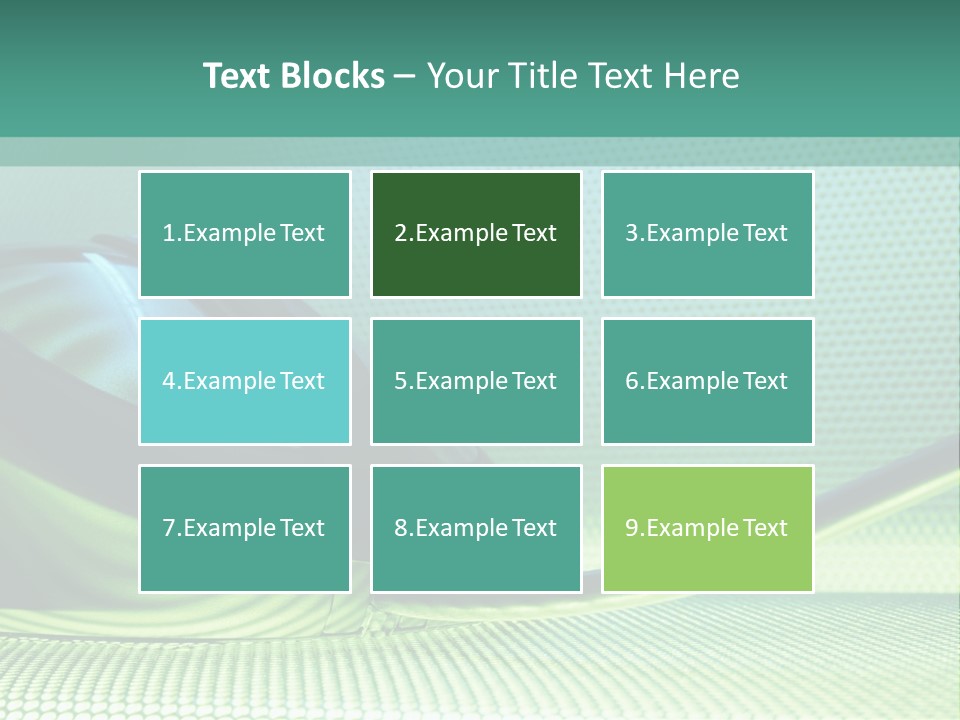 Text Blocks – Your Title Text Here

1.Example Text

2.Example Text

3.Example Text

4.Example Text

5.Example Text

6.Example Text

7.Example Text

8.Example Text

9.Example Text